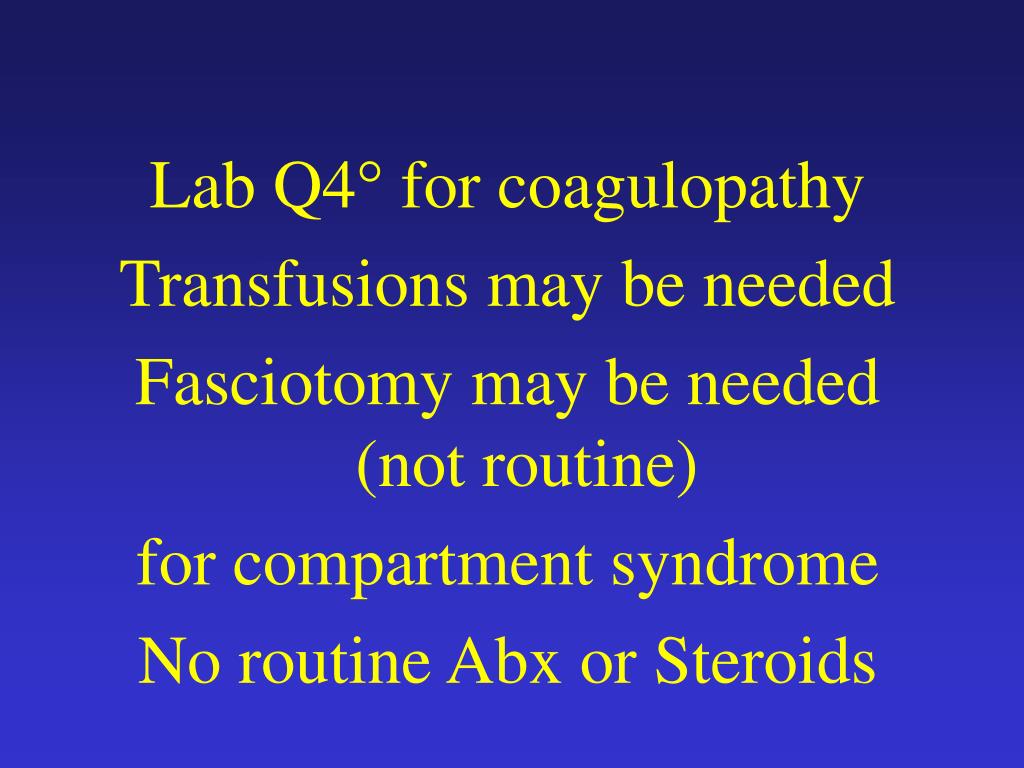 Lab Q4° for coagulopathy

Transfusions may be needed

Fasciotomy may be needed (not routine)

for compartment syndrome

No routine Abx or Steroids